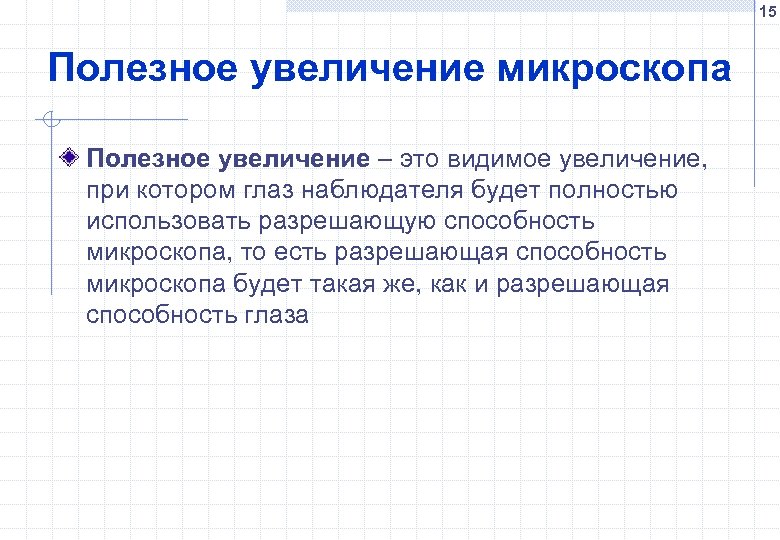 15

Полезное увеличение микроскопа

Полезное увеличение – это видимое увеличение, при котором глаз наблюдателя будет полностью использовать разрешающую способность микроскопа, то есть разрешающая способность микроскопа будет такая же, как и разрешающая способность глаза